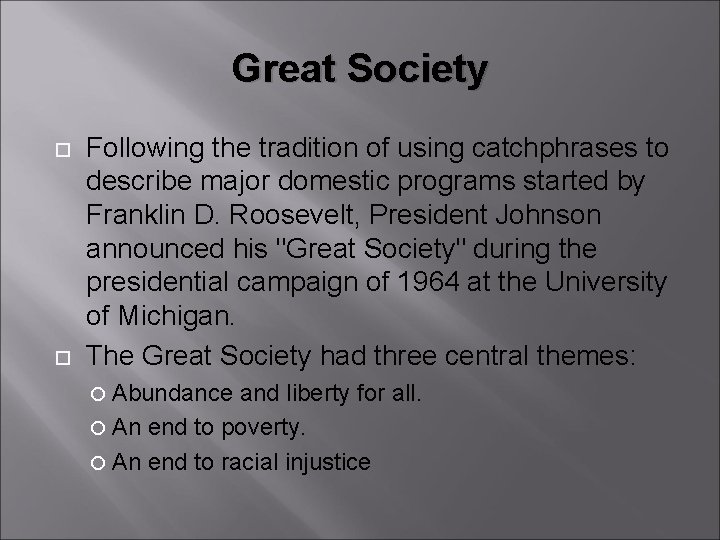 Great Society

Following the tradition of using catchphrases to describe major domestic programs started by Franklin D. Roosevelt, President Johnson announced his "Great Society" during the presidential campaign of 1964 at the University of Michigan.

The Great Society had three central themes:

Abundance and liberty for all.

An end to poverty.

An end to racial injustice